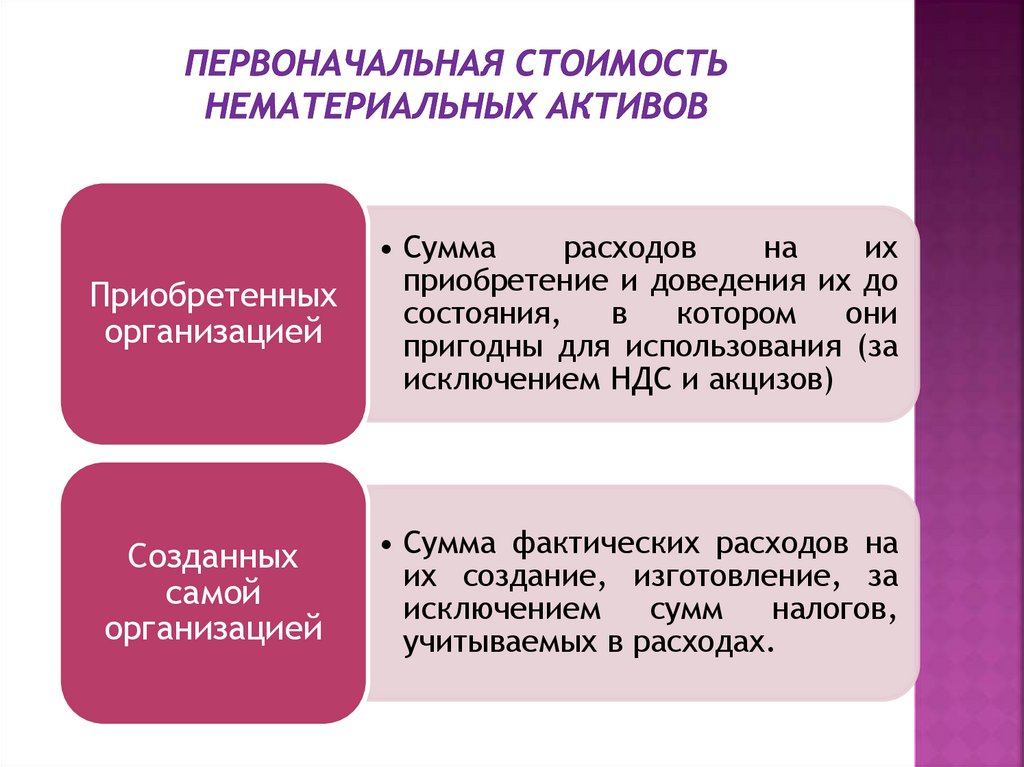 ПЕРВОНАЧАЛЬНАЯ СТОИМОСТЬ НЕМАТЕРИАЛЬНЫХ АКТИВОВ

Приобретенных организацией

• Сумма расходов на их приобретение и доведения их до состояния, в котором они пригодны для использования (за исключением НДС и акцизов)

Созданных самой организацией

• Сумма фактических расходов на их создание, изготовление, за исключением сумм налогов, учитываемых в расходах.